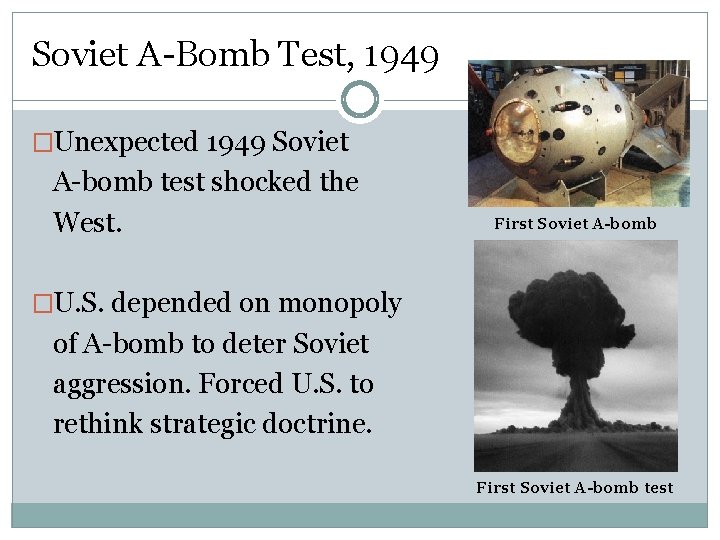 Soviet A-Bomb Test, 1949

□Unexpected 1949 Soviet A-bomb test shocked the West.

□U.S. depended on monopoly of A-bomb to deter Soviet aggression. Forced U.S. to rethink strategic doctrine.

First Soviet A-bomb

First Soviet A-bomb test